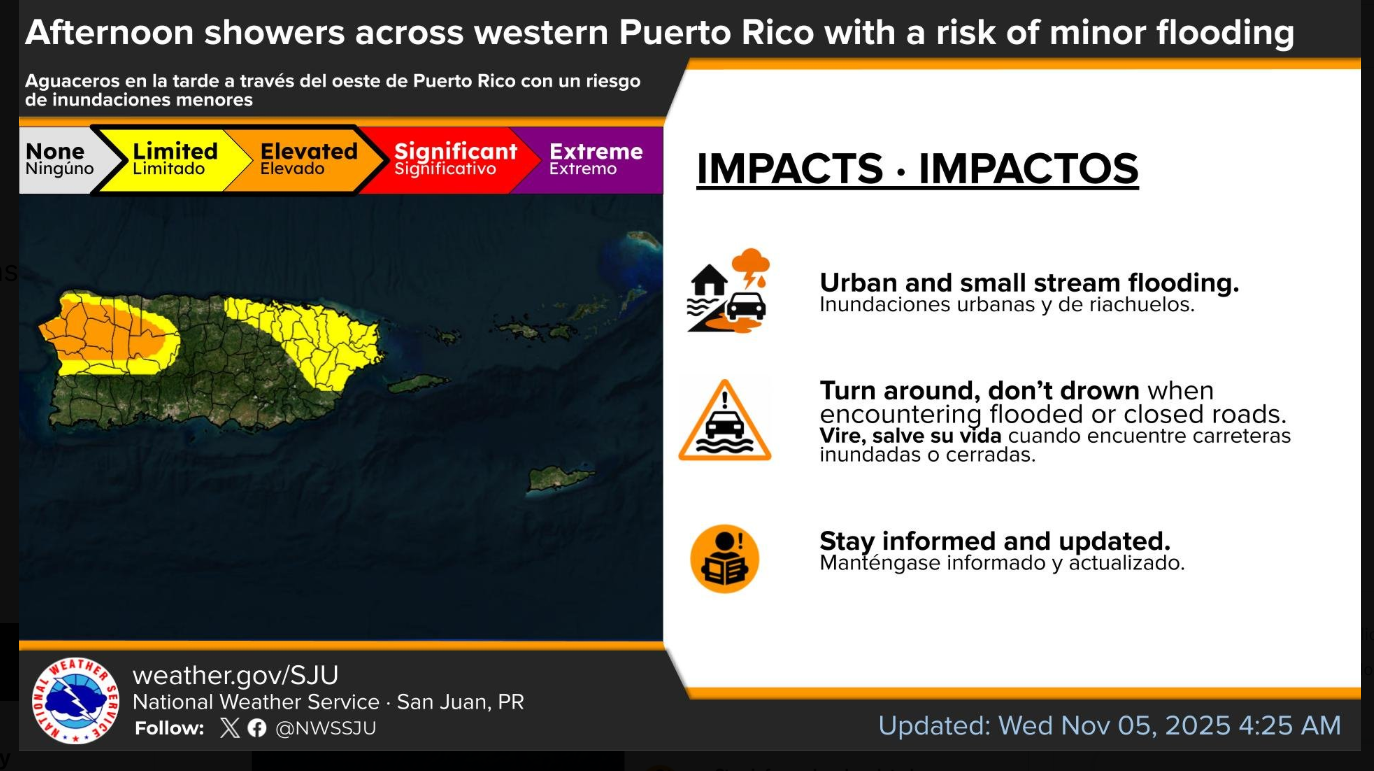 Afternoon showers across western Puerto Rico with a risk of minor flooding

Aguaceros en la tarde a través del oeste de Puerto Rico con un riesgo de inundaciones menores

None
Ningúno

Limited
Limitado

Elevated
Elevado

Significant
Significativo

Extreme
Extremo

IMPACTS · IMPACTOS

Urban and small stream flooding.
Inundaciones urbanas y de riachuelos.

Turn around, don't drown when encountering flooded or closed roads.
Vire, salve su vida cuando encuentre carreteras inundadas o cerradas.

Stay informed and updated.
Manténgase informado y actualizado.

NATIONAL WEATHER SERVICE

weather.gov/SJU
National Weather Service · San Juan, PR
Follow: @NWSSJU

Updated: Wed Nov 05, 2025 4:25 AM